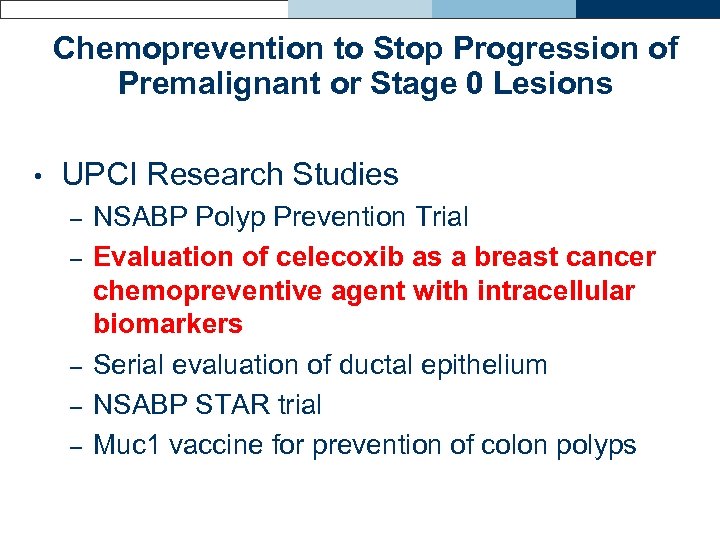 Chemoprevention to Stop Progression of Premalignant or Stage 0 Lesions

• UPCI Research Studies
– NSABP Polyp Prevention Trial
– Evaluation of celecoxib as a breast cancer chemopreventive agent with intracellular biomarkers
– Serial evaluation of ductal epithelium
– NSABP STAR trial
– Muc1 vaccine for prevention of colon polyps